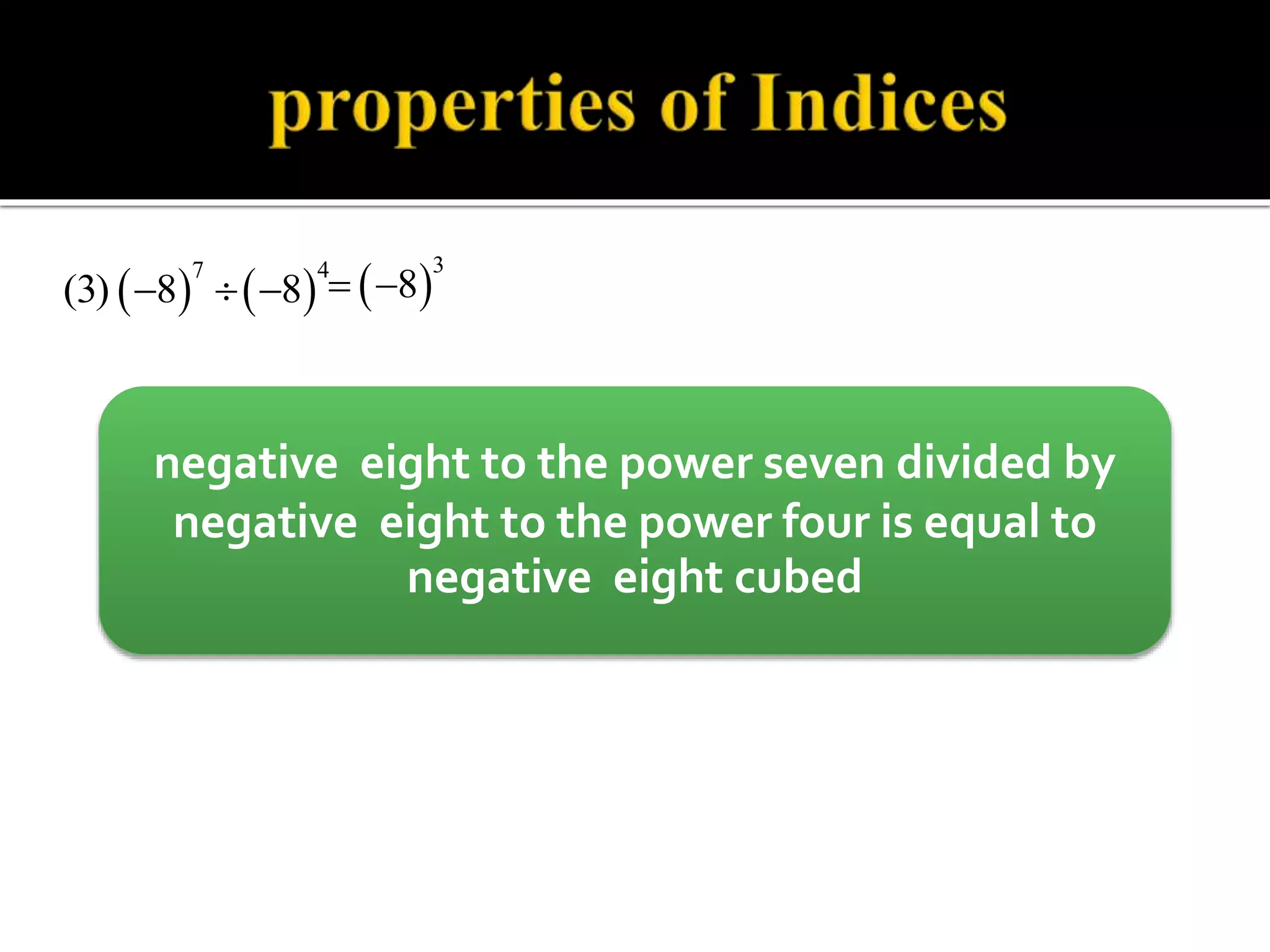 properties of Indices

(3) $(-8)^7 \div (-8)^4 = (-8)^3$

negative eight to the power seven divided by negative eight to the power four is equal to negative eight cubed